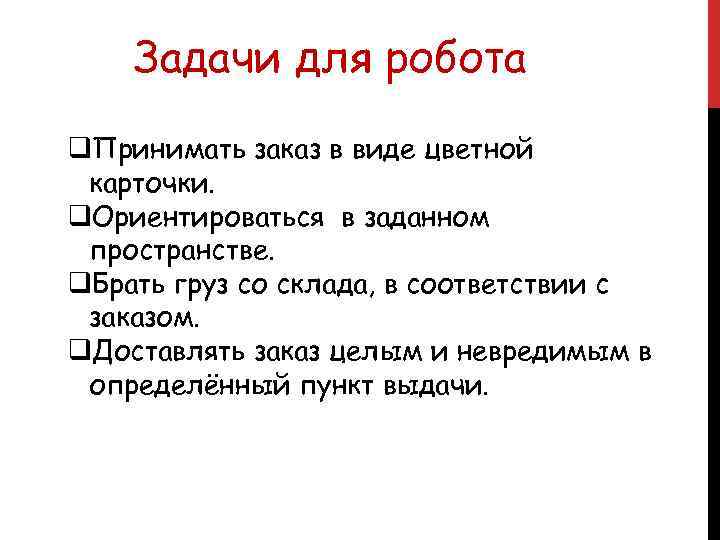 Задачи для робота

❑Принимать заказ в виде цветной карточки.
❑Ориентироваться  в заданном пространстве.
❑Брать груз со склада, в соответствии с заказом.
❑Доставлять заказ целым и невредимым в определённый пункт выдачи.